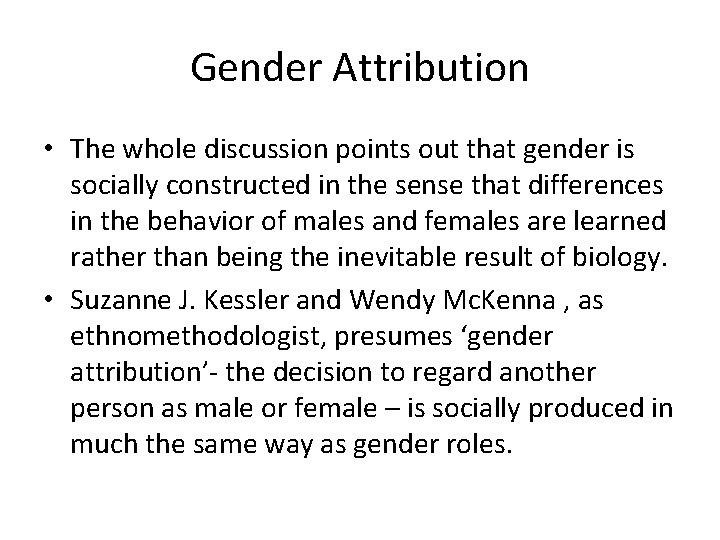 Gender Attribution

• The whole discussion points out that gender is socially constructed in the sense that differences in the behavior of males and females are learned rather than being the inevitable result of biology.

• Suzanne J. Kessler and Wendy McKenna , as ethnomethodologist, presumes ‘gender attribution’- the decision to regard another person as male or female – is socially produced in much the same way as gender roles.